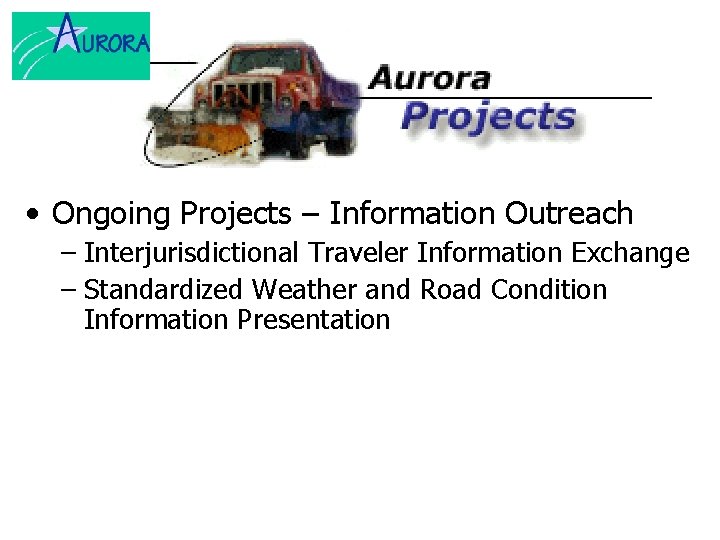 AURORA

Aurora Projects

• Ongoing Projects – Information Outreach
– Interjurisdictional Traveler Information Exchange
– Standardized Weather and Road Condition Information Presentation